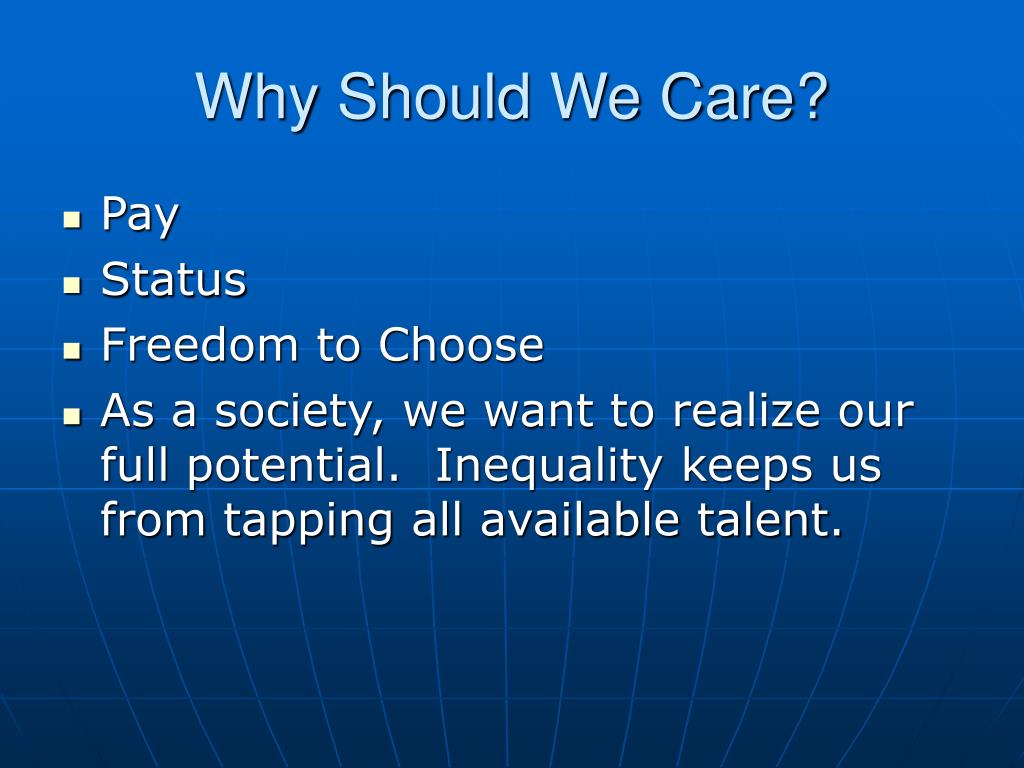 Why Should We Care?

- Pay
- Status
- Freedom to Choose
- As a society, we want to realize our full potential. Inequality keeps us from tapping all available talent.